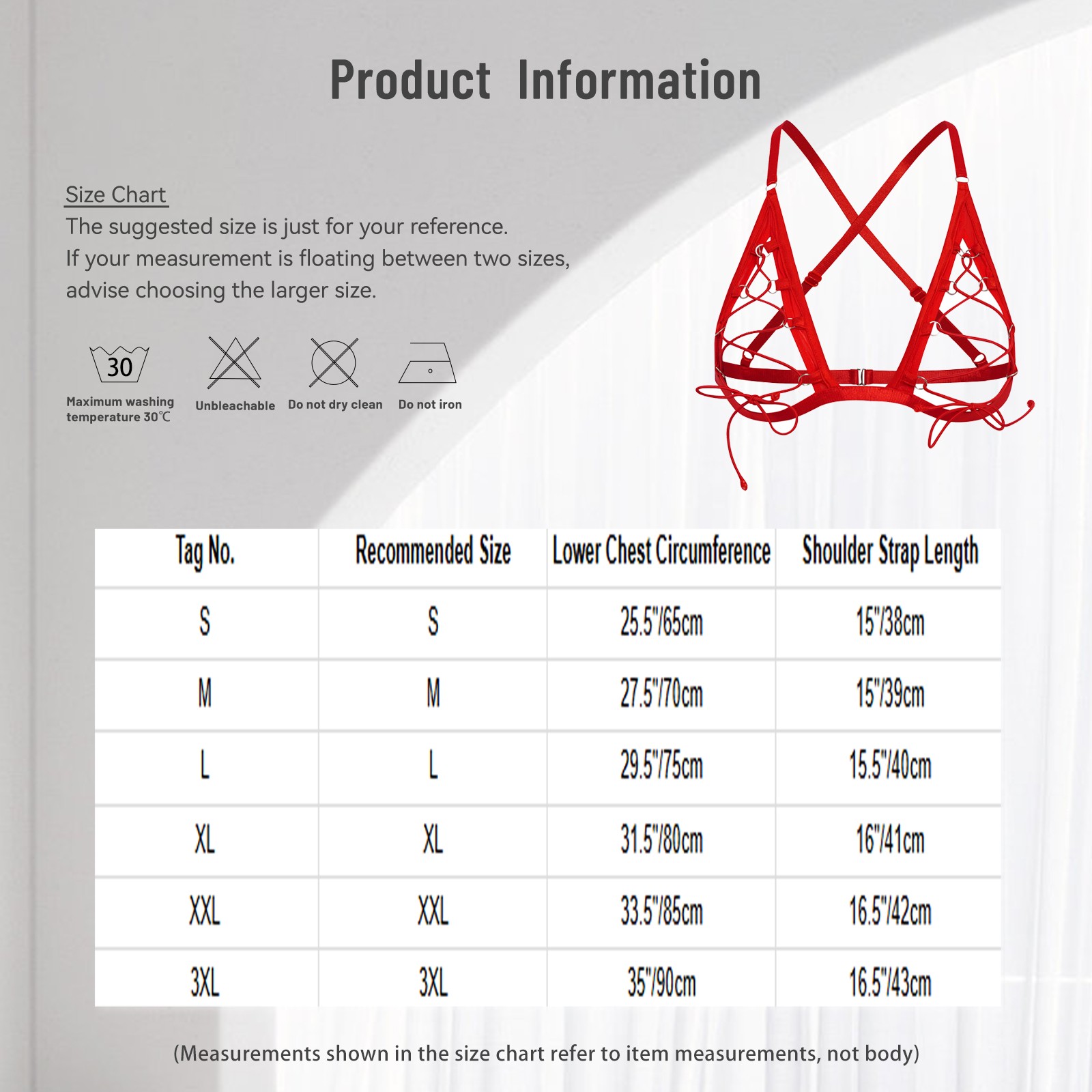 Product Information

Size Chart
The suggested size is just for your reference.
If your measurement is floating between two sizes, advise choosing the larger size.

30
Maximum washing temperature 30℃

Unbleachable

Do not dry clean

Do not iron

| Tag No. | Recommended Size | Lower Chest Circumference | Shoulder Strap Length |
|---|---|---|---|
| S | S | 25.5"/65cm | 15"/38cm |
| M | M | 27.5"/70cm | 15"/39cm |
| L | L | 29.5"/75cm | 15.5"/40cm |
| XL | XL | 31.5"/80cm | 16"/41cm |
| XXL | XXL | 33.5"/85cm | 16.5"/42cm |
| 3XL | 3XL | 35"/90cm | 16.5"/43cm |

(Measurements shown in the size chart refer to item measurements, not body)